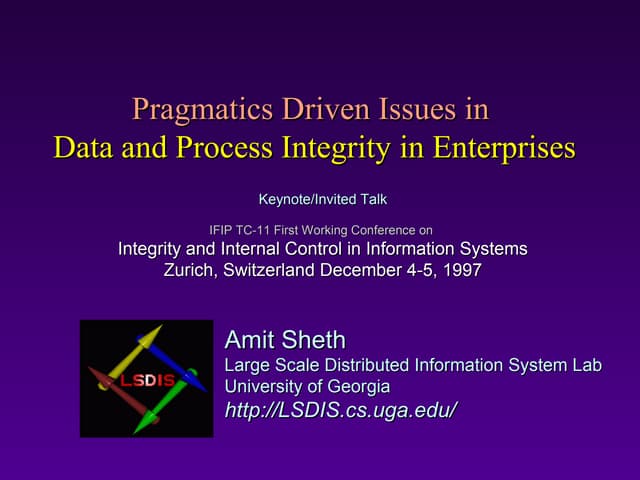 Pragmatics Driven Issues in
Data and Process Integrity in Enterprises

Keynote/Invited Talk

IFIP TC-11 First Working Conference on
Integrity and Internal Control in Information Systems
Zurich, Switzerland December 4-5, 1997

LSDIS

Amit Sheth
Large Scale Distributed Information System Lab
University of Georgia
http://LSDIS.cs.uga.edu/